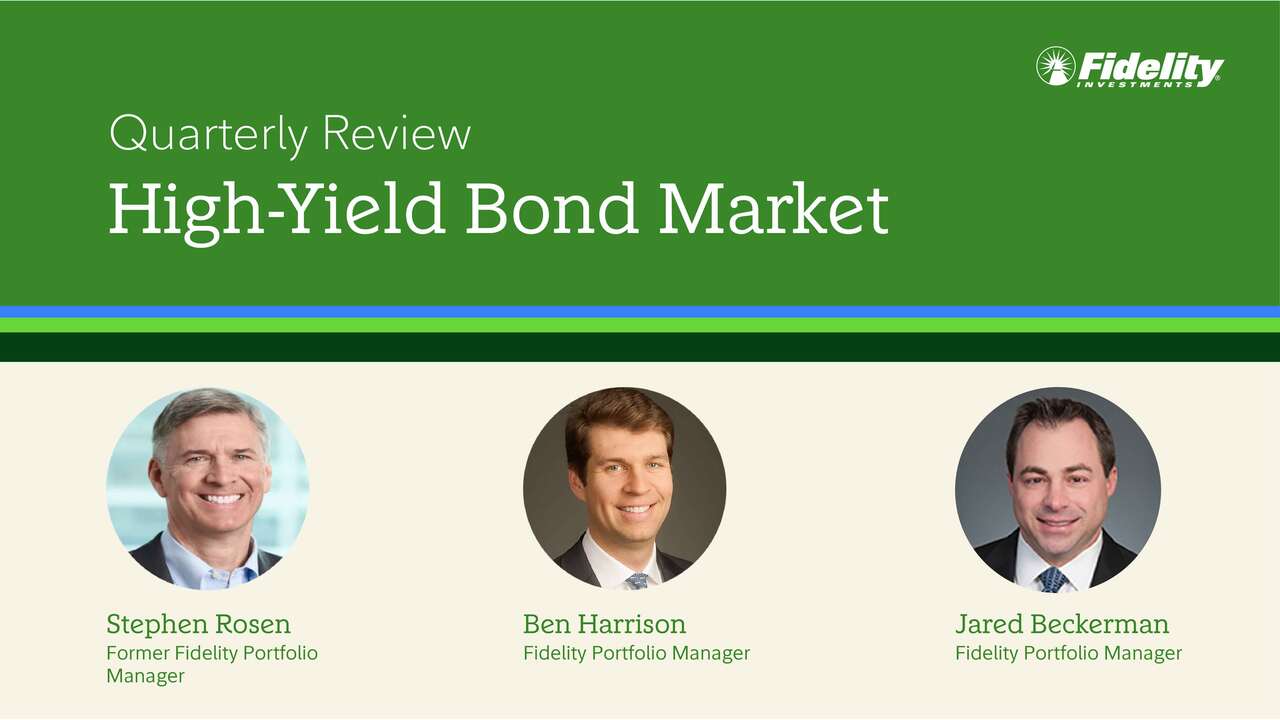 Fidelity
INVESTMENTS

Quarterly Review
High-Yield Bond Market

Stephen Rosen
Former Fidelity Portfolio Manager

Ben Harrison
Fidelity Portfolio Manager

Jared Beckerman
Fidelity Portfolio Manager